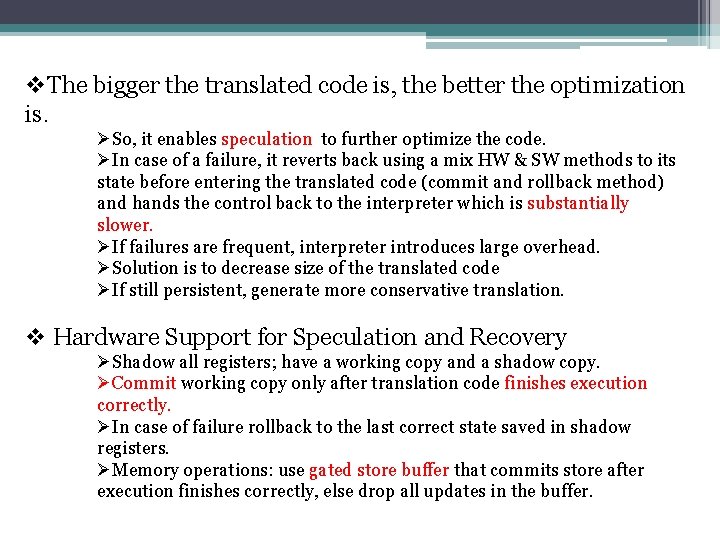 ❖The bigger the translated code is, the better the optimization is.

➢So, it enables speculation to further optimize the code.
➢In case of a failure, it reverts back using a mix HW & SW methods to its state before entering the translated code (commit and rollback method) and hands the control back to the interpreter which is substantially slower.
➢If failures are frequent, interpreter introduces large overhead.
➢Solution is to decrease size of the translated code
➢If still persistent, generate more conservative translation.

❖ Hardware Support for Speculation and Recovery

➢Shadow all registers; have a working copy and a shadow copy.
➢Commit working copy only after translation code finishes execution correctly.
➢In case of failure rollback to the last correct state saved in shadow registers.
➢Memory operations: use gated store buffer that commits store after execution finishes correctly, else drop all updates in the buffer.